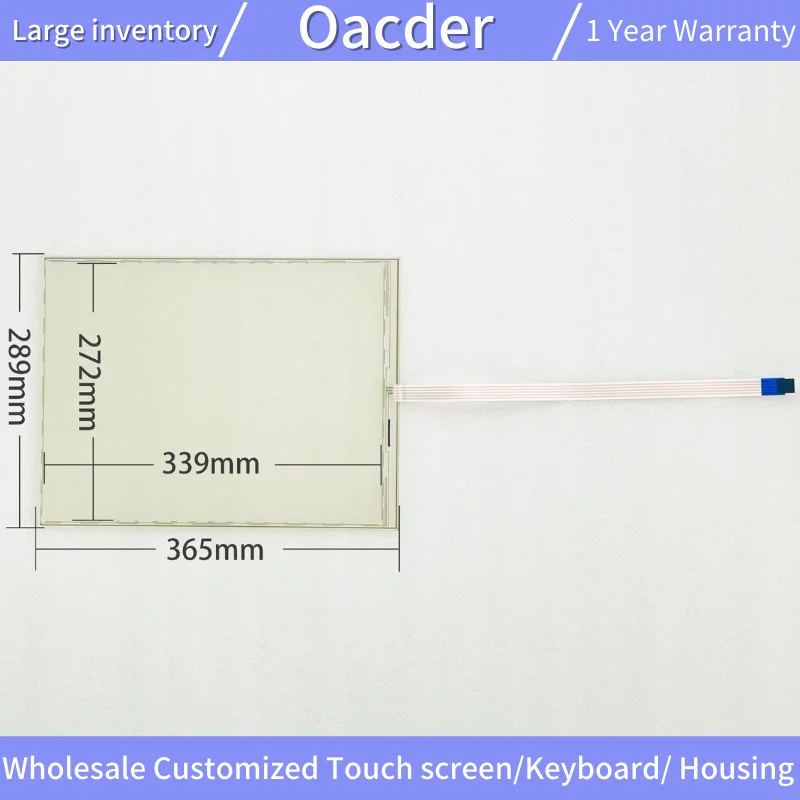 Large inventory / Oacder / 1 Year Warranty

289mm

272mm

339mm

365mm

Wholesale Customized Touch screen/Keyboard/ Housing